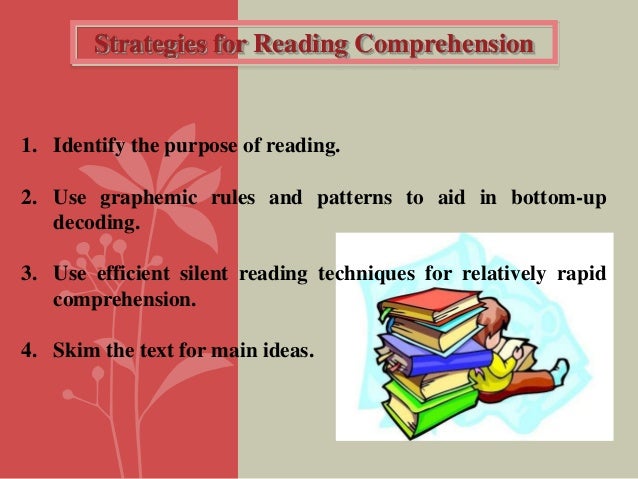 Strategies for Reading Comprehension

1. Identify the purpose of reading.

2. Use graphemic rules and patterns to aid in bottom-up decoding.

3. Use efficient silent reading techniques for relatively rapid comprehension.

4. Skim the text for main ideas.